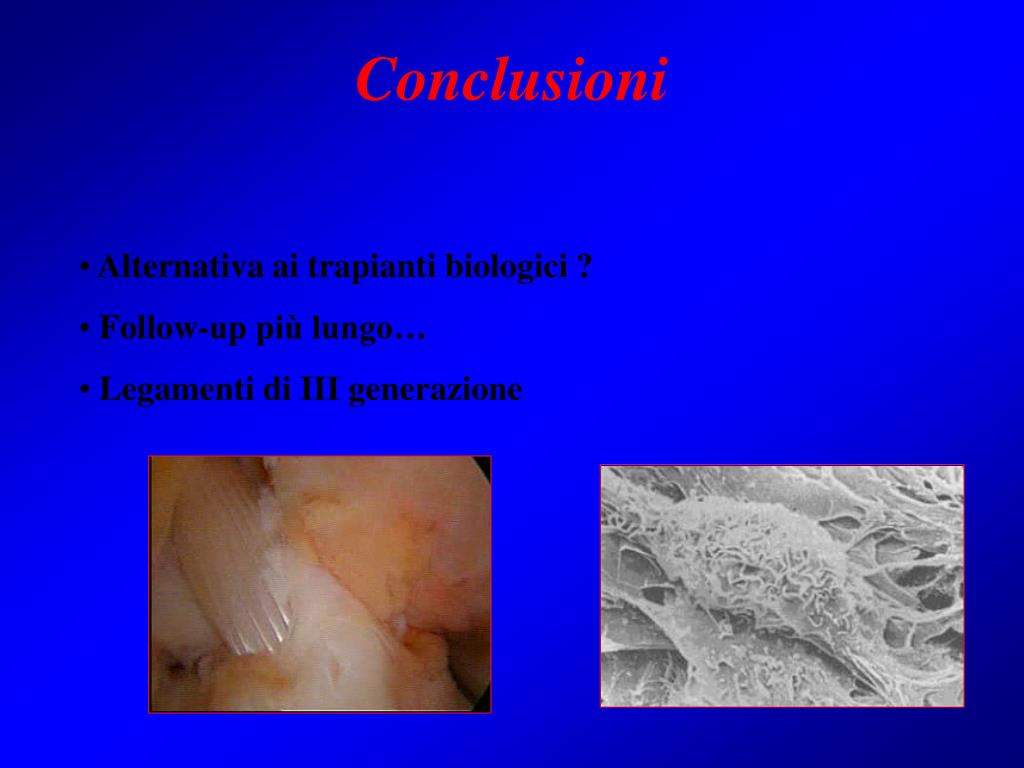 Conclusioni

• Alternativa ai trapianti biologici ?

• Follow-up più lungo…

• Legamenti di III generazione